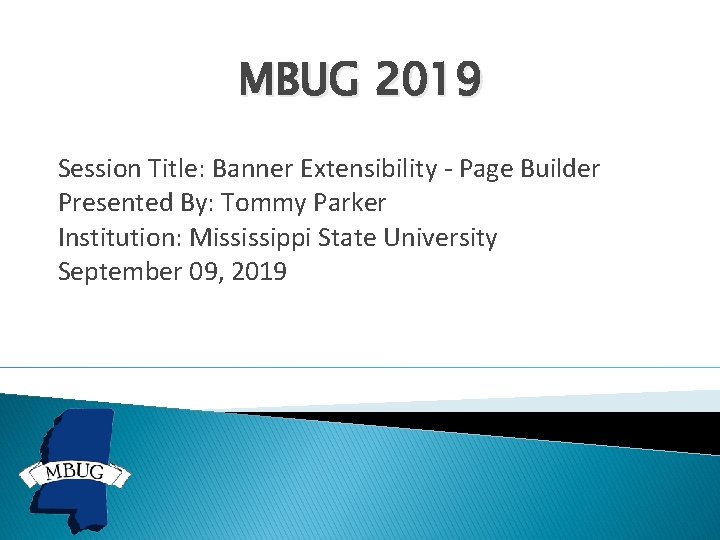 MBUG 2019

Session Title: Banner Extensibility - Page Builder
Presented By: Tommy Parker
Institution: Mississippi State University
September 09, 2019

MBUG